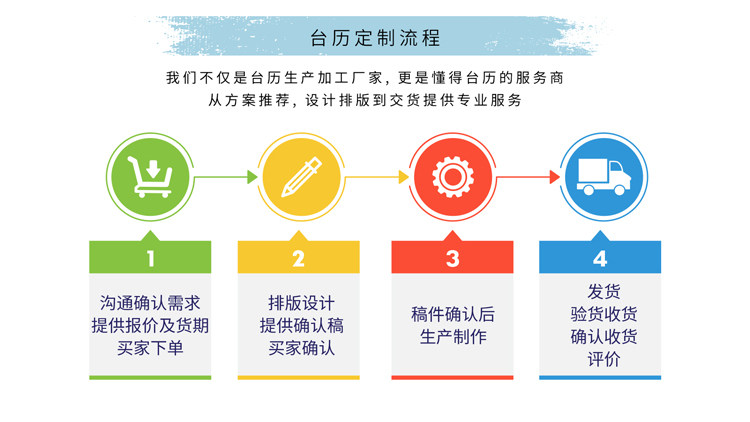 台历定制流程

我们不仅是台历生产加工厂家，更是懂得台历的服务商
从方案推荐，设计排版到交货提供专业服务

1
沟通确认需求
提供报价及货期
买家下单

2
排版设计
提供确认稿
买家确认

3
稿件确认后
生产制作

4
发货
验货收货
确认收货
评价